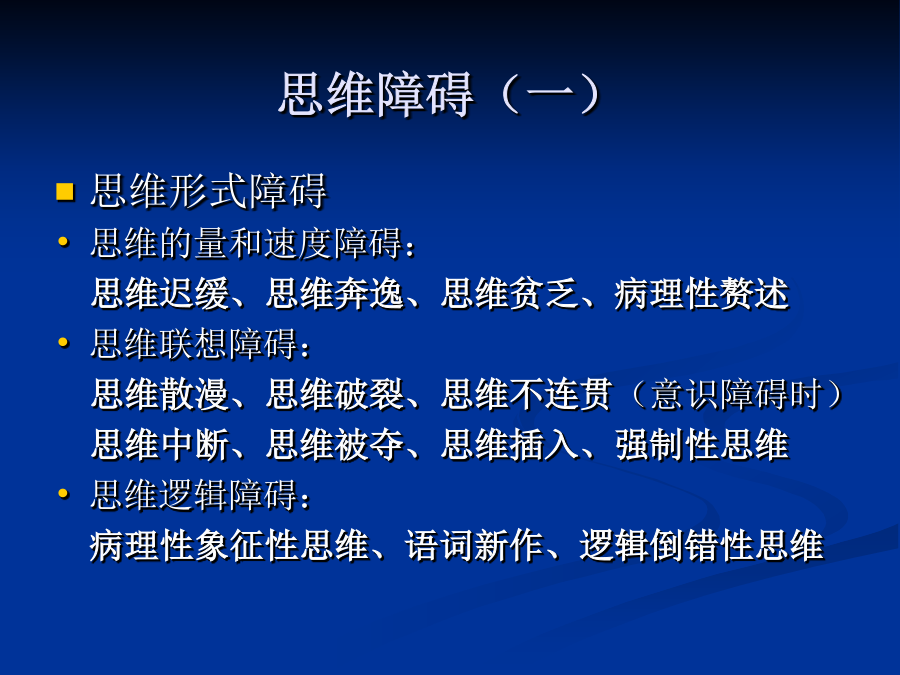 思维障碍（一）

■ 思维形式障碍

• 思维的量和速度障碍：

思维迟缓、思维奔逸、思维贫乏、病理性赘述

• 思维联想障碍：

思维散漫、思维破裂、思维不连贯（意识障碍时）

思维中断、思维被夺、思维插入、强制性思维

• 思维逻辑障碍：

病理性象征性思维、语词新作、逻辑倒错性思维